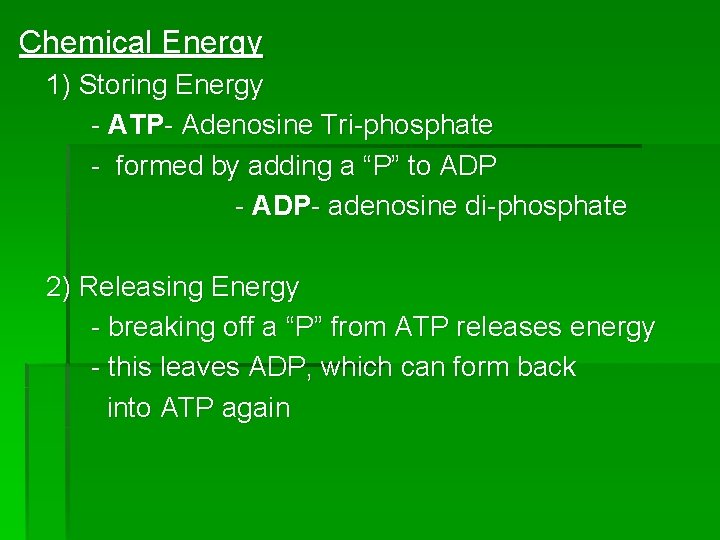 Chemical Energy

1) Storing Energy

- ATP- Adenosine Tri-phosphate

- formed by adding a “P” to ADP

- ADP- adenosine di-phosphate

2) Releasing Energy

- breaking off a “P” from ATP releases energy

- this leaves ADP, which can form back into ATP again